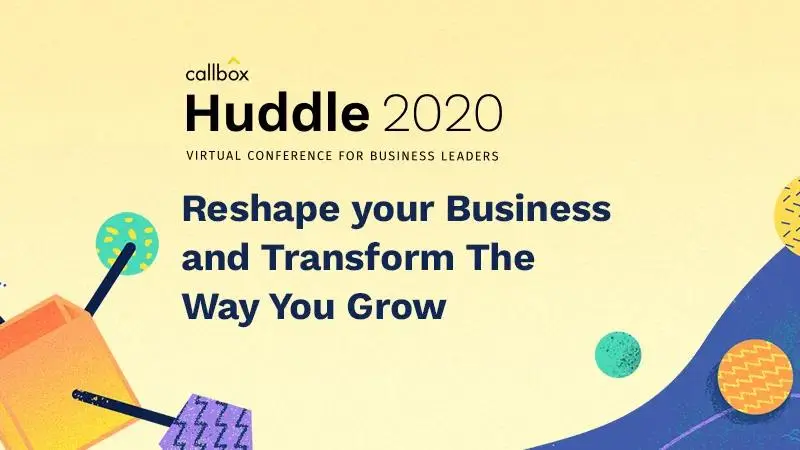 callbox
Huddle 2020
VIRTUAL CONFERENCE FOR BUSINESS LEADERS

Reshape your Business and Transform The Way You Grow